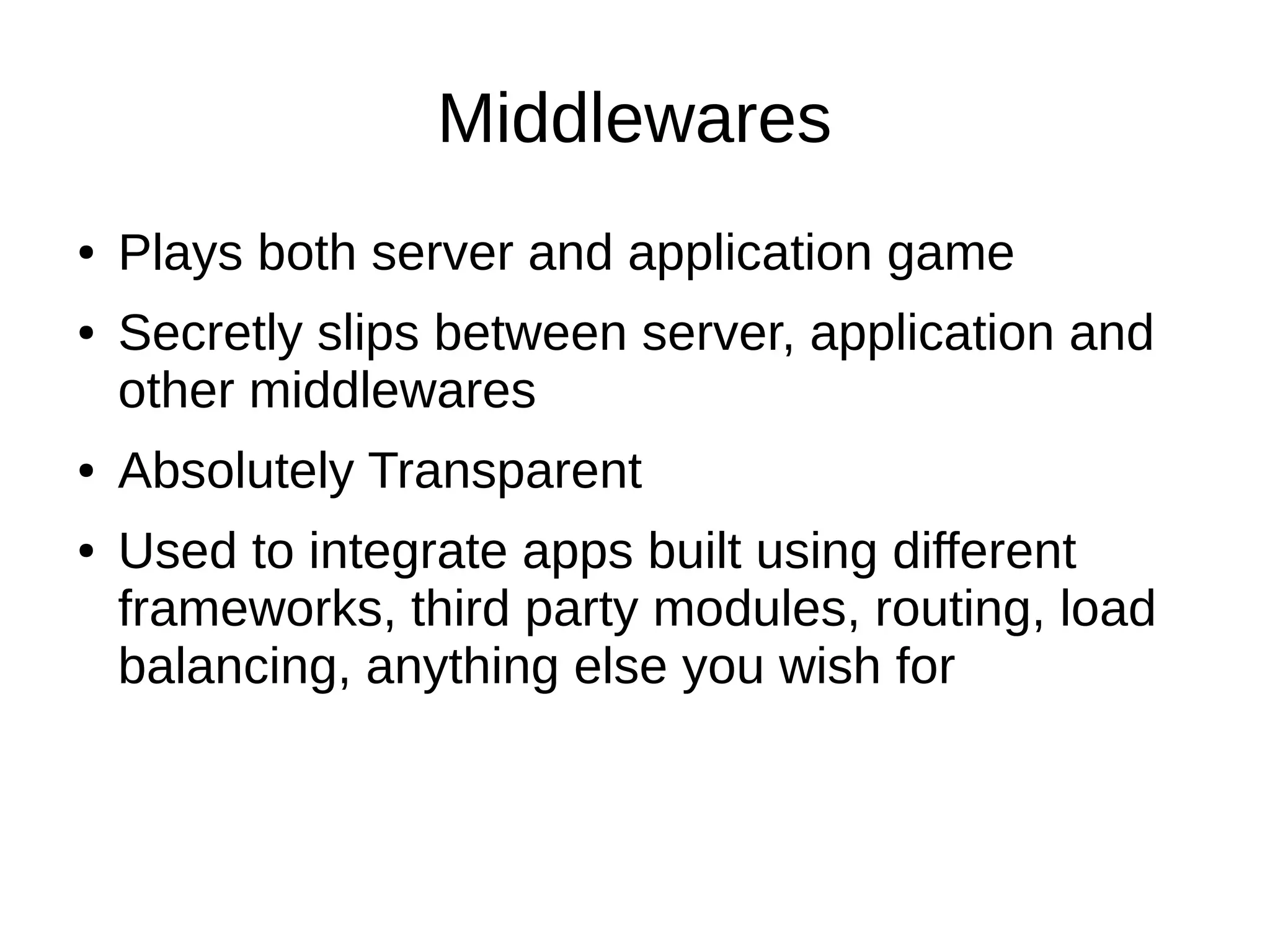 Middlewares

• Plays both server and application game
• Secretly slips between server, application and other middlewares
• Absolutely Transparent
• Used to integrate apps built using different frameworks, third party modules, routing, load balancing, anything else you wish for